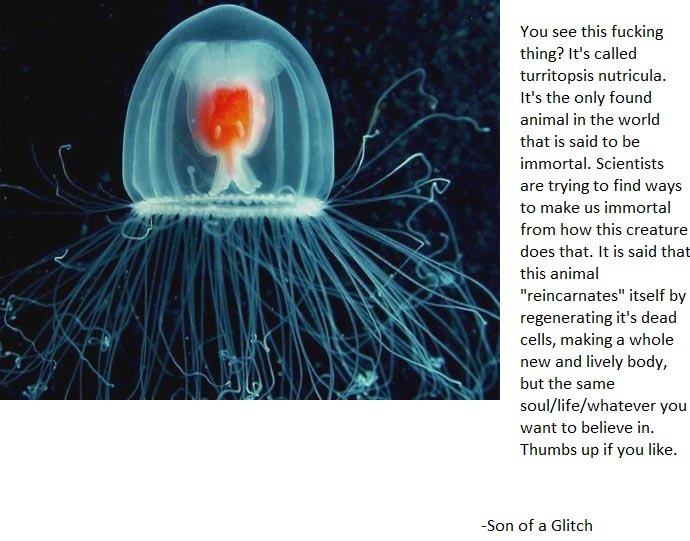 You see this fucking thing? It's called turritopsis nutricula. It's the only found animal in the world that is said to be immortal. Scientists are trying to find ways to make us immortal from how this creature does that. It is said that this animal "reincarnates" itself by regenerating it's dead cells, making a whole new and lively body, but the same soul/life/whatever you want to believe in. Thumbs up if you like.

-Son of a Glitch